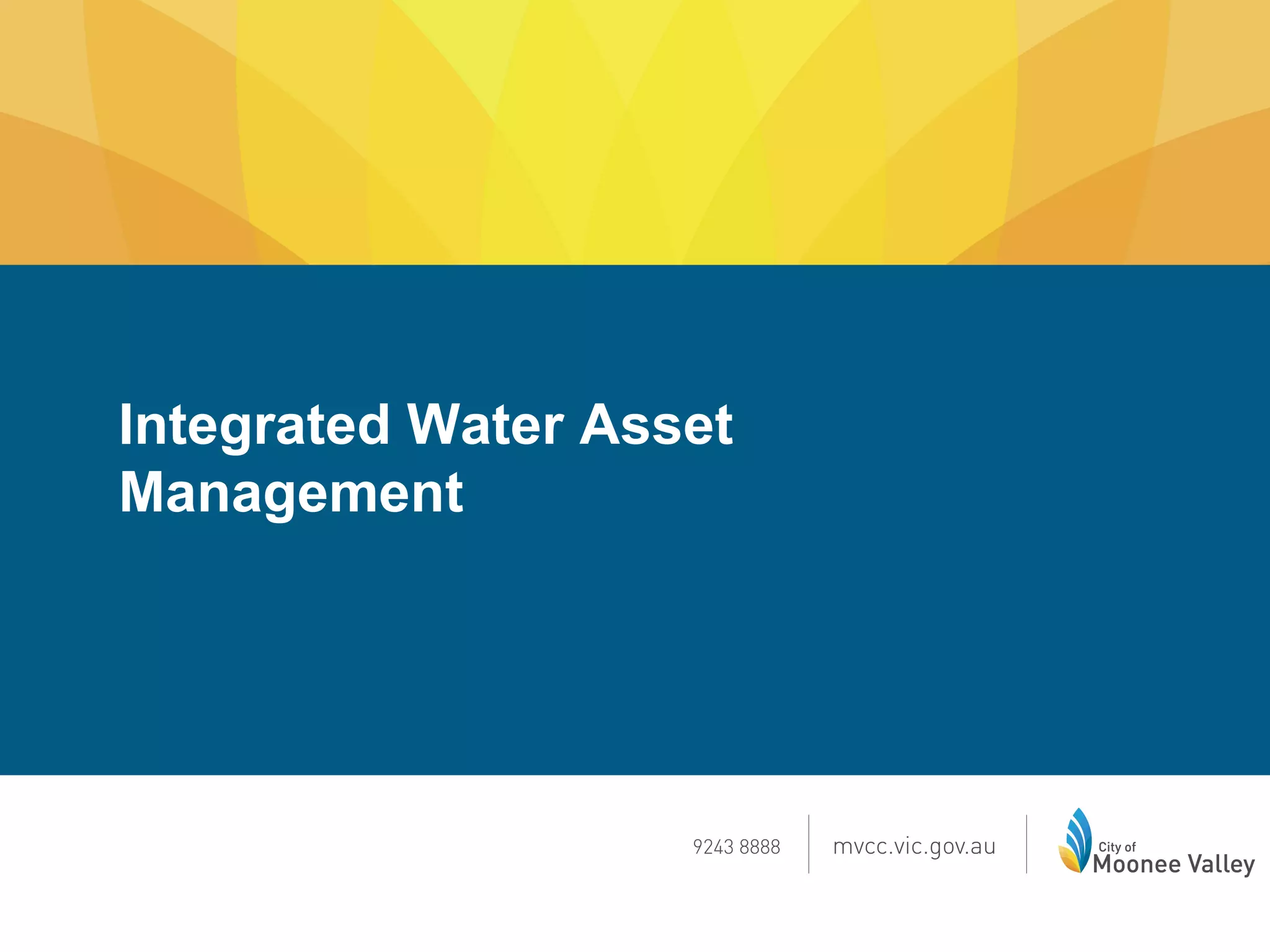 Integrated Water Asset Management

9243 8888

mvcc.vic.gov.au

City of
Moonee Valley